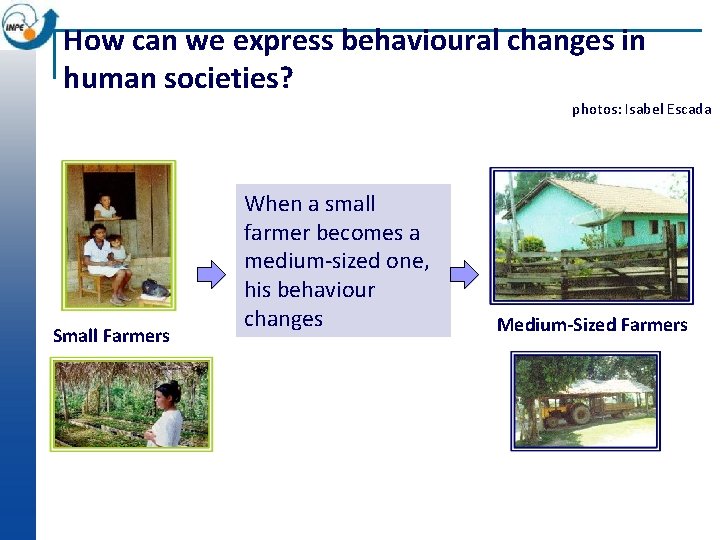 INPE

How can we express behavioural changes in human societies?

photos: Isabel Escada

Small Farmers

When a small farmer becomes a medium-sized one, his behaviour changes

Medium-Sized Farmers